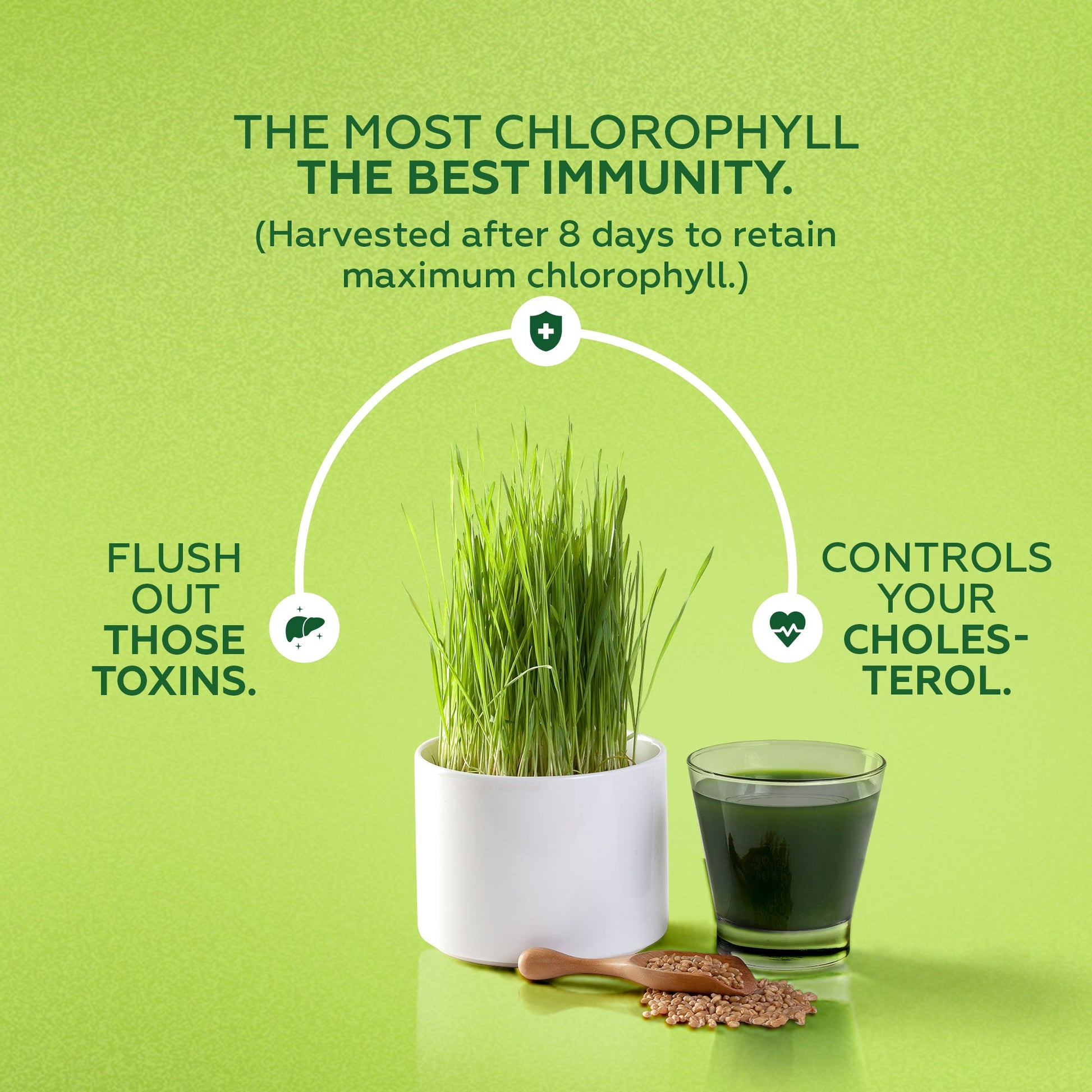 THE MOST CHLOROPHYLL
THE BEST IMMUNITY.
(Harvested after 8 days to retain maximum chlorophyll.)

FLUSH OUT THOSE TOXINS.

CONTROLS YOUR CHOLESTEROL.